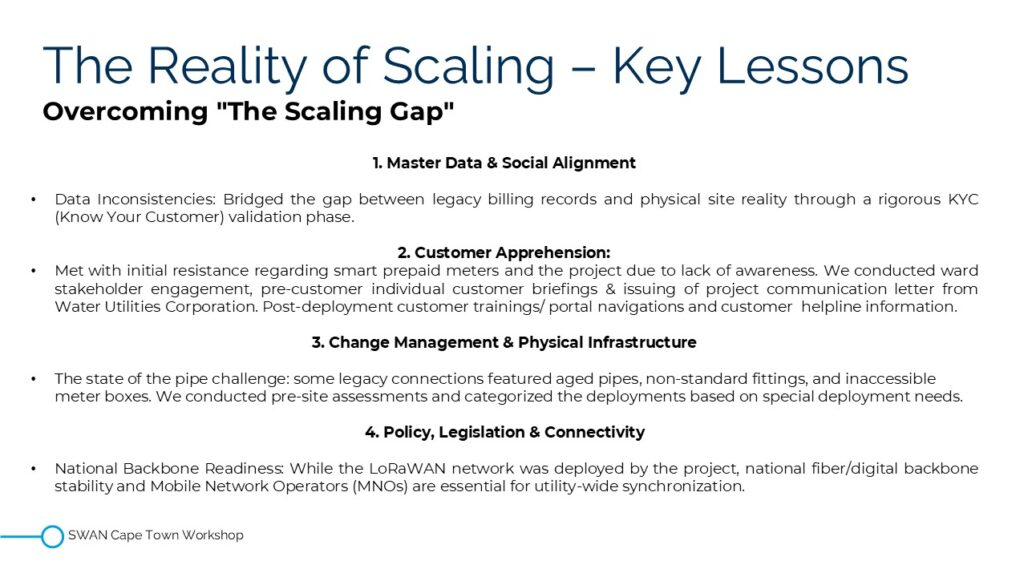 The Reality of Scaling – Key Lessons
Overcoming "The Scaling Gap"

1. Master Data & Social Alignment

• Data Inconsistencies: Bridged the gap between legacy billing records and physical site reality through a rigorous KYC (Know Your Customer) validation phase.

2. Customer Apprehension:
• Met with initial resistance regarding smart prepaid meters and the project due to lack of awareness. We conducted ward stakeholder engagement, pre-customer individual customer briefings & issuing of project communication letter from Water Utilities Corporation. Post-deployment customer trainings/ portal navigations and customer helpline information.

3. Change Management & Physical Infrastructure

• The state of the pipe challenge: some legacy connections featured aged pipes, non-standard fittings, and inaccessible meter boxes. We conducted pre-site assessments and categorized the deployments based on special deployment needs.

4. Policy, Legislation & Connectivity

• National Backbone Readiness: While the LoRaWAN network was deployed by the project, national fiber/digital backbone stability and Mobile Network Operators (MNOs) are essential for utility-wide synchronization.

SWAN Cape Town Workshop